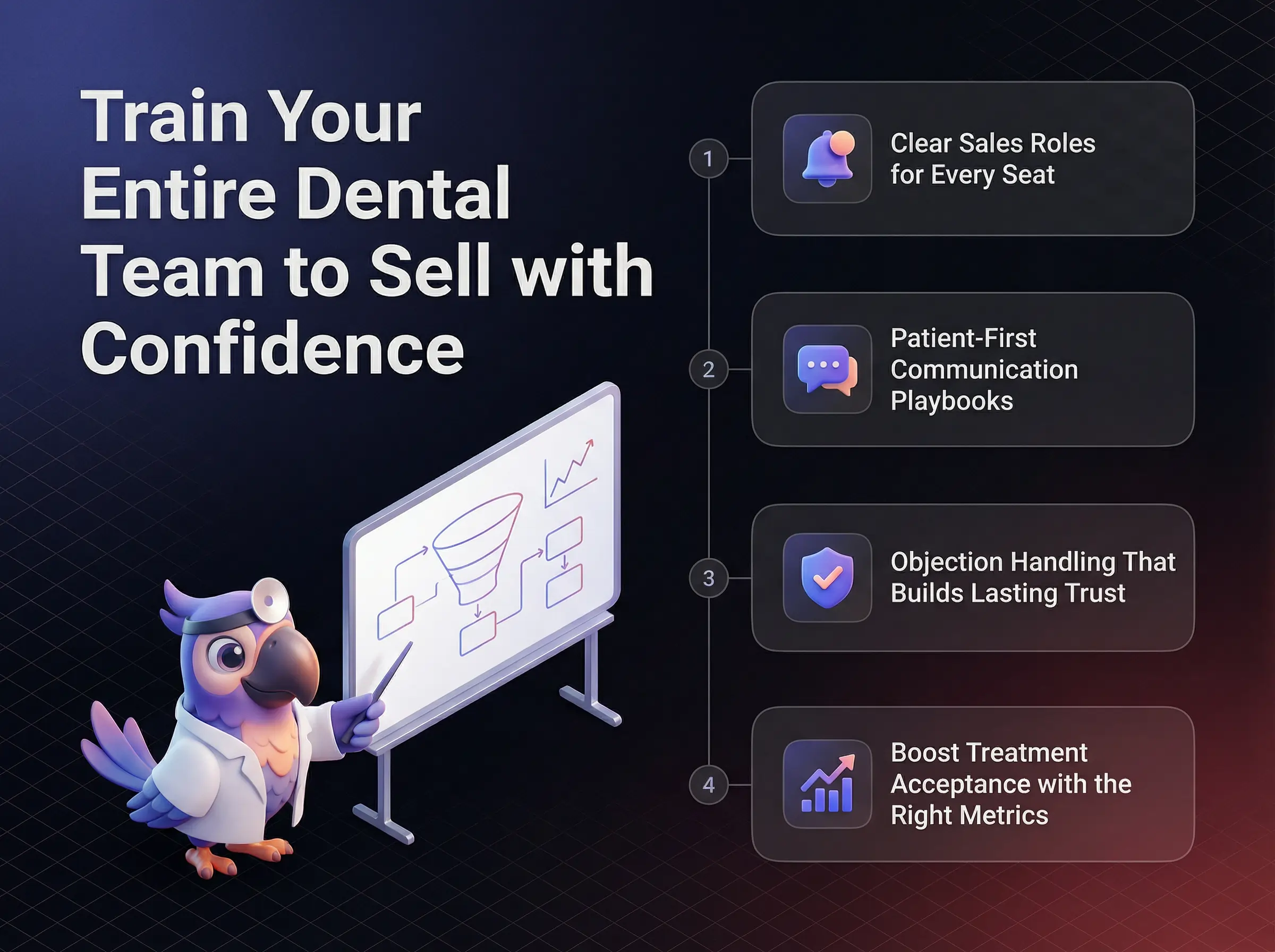 Train Your Entire Dental Team to Sell with Confidence

1
Clear Sales Roles for Every Seat

2
Patient-First Communication Playbooks

3
Objection Handling That Builds Lasting Trust

4
Boost Treatment Acceptance with the Right Metrics